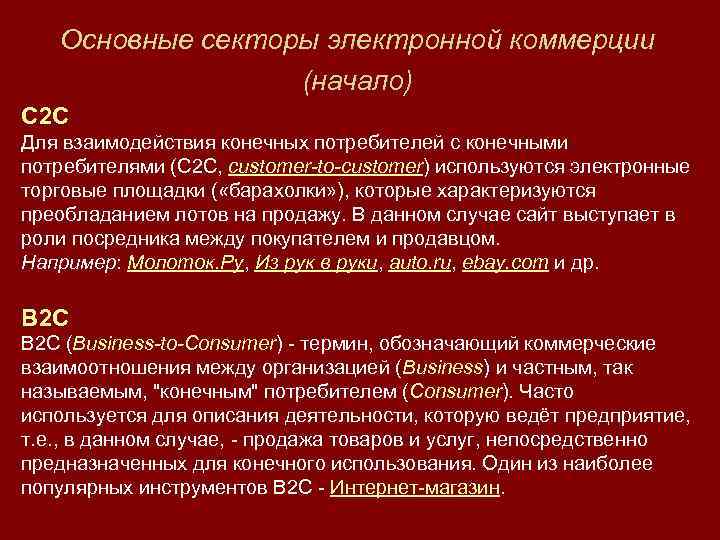 Основные секторы электронной коммерции (начало)

C2C
Для взаимодействия конечных потребителей с конечными потребителями (C2C, customer-to-customer) используются электронные торговые площадки («барахолки»), которые характеризуются преобладанием лотов на продажу. В данном случае сайт выступает в роли посредника между покупателем и продавцом.
Например: Молоток.Ру, Из рук в руки, auto.ru, ebay.com и др.

B2C
B2C (Business-to-Consumer) - термин, обозначающий коммерческие взаимоотношения между организацией (Business) и частным, так называемым, "конечным" потребителем (Consumer). Часто используется для описания деятельности, которую ведёт предприятие, т.е., в данном случае, - продажа товаров и услуг, непосредственно предназначенных для конечного использования. Один из наиболее популярных инструментов B2C - Интернет-магазин.